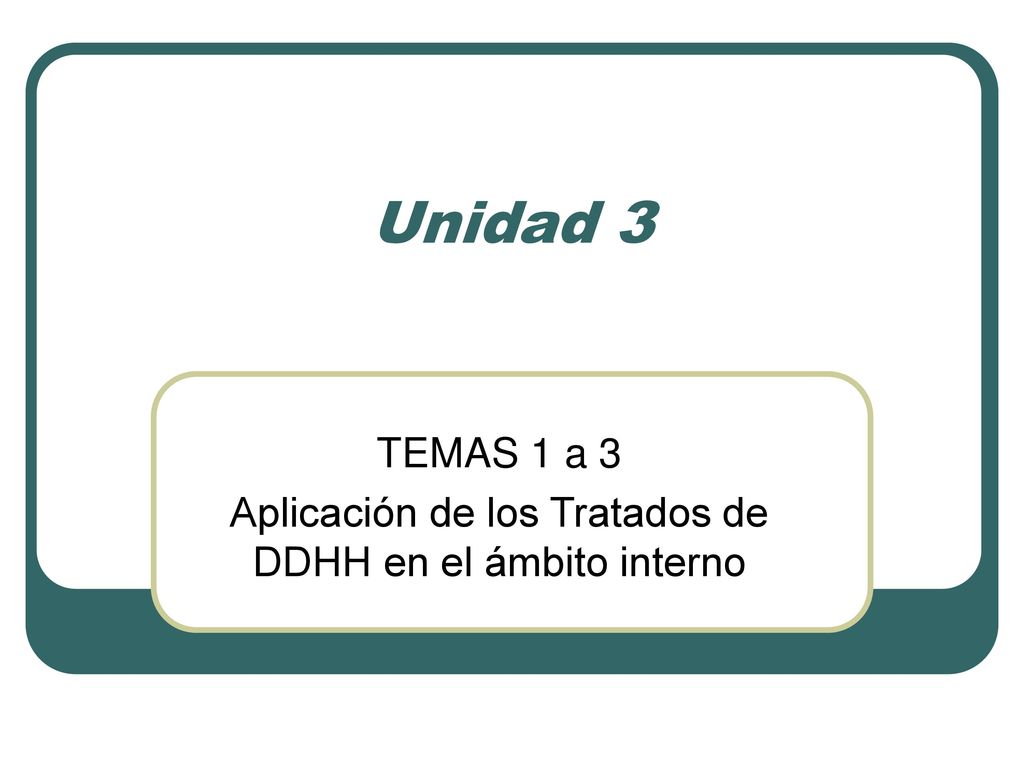 Unidad 3

TEMAS 1 a 3

Aplicación de los Tratados de DDHH en el ámbito interno